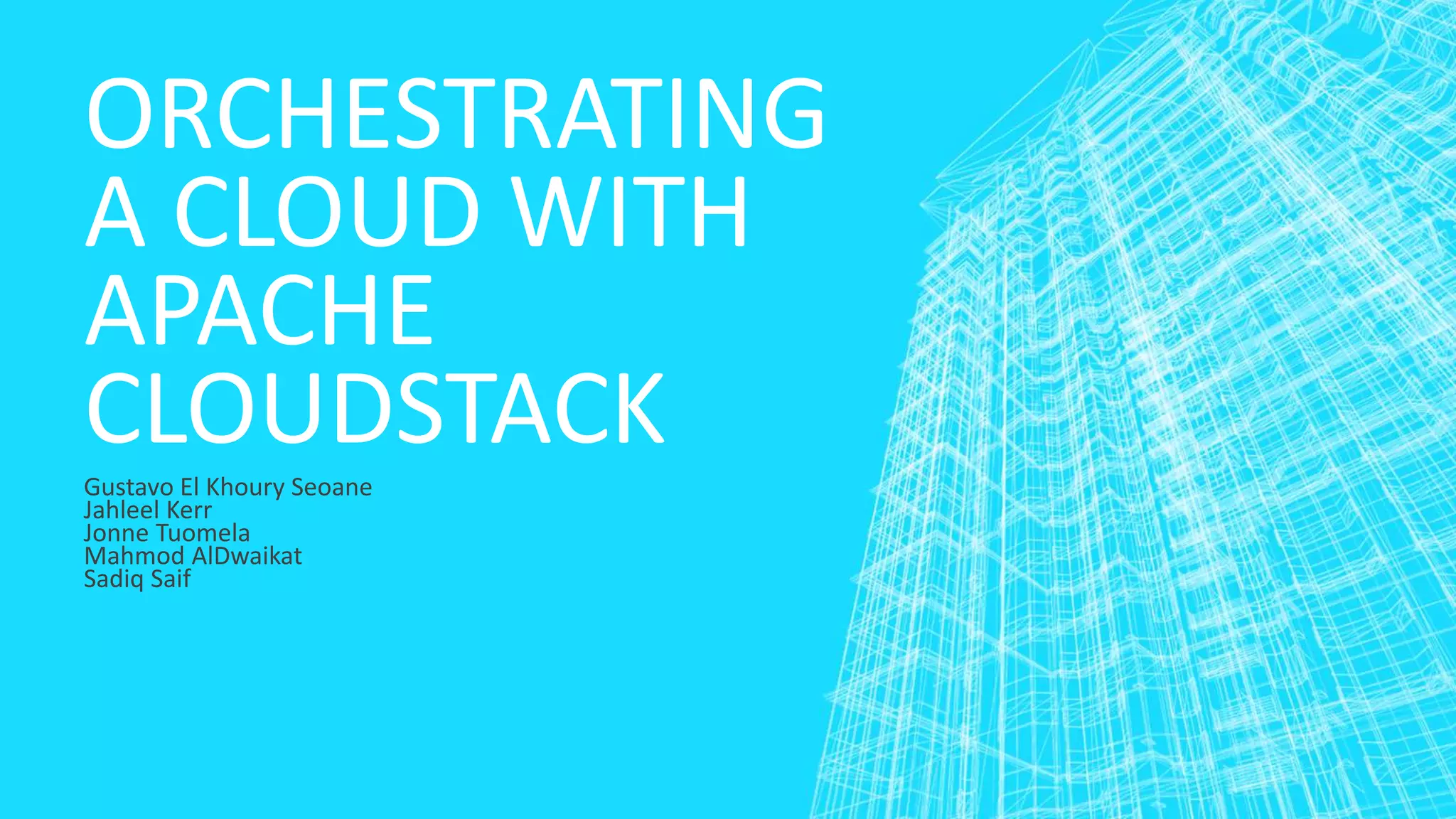 ORCHESTRATING A CLOUD WITH APACHE CLOUDSTACK

Gustavo El Khoury Seoane
Jahleel Kerr
Jonne Tuomela
Mahmod AlDwaikat
Sadiq Saif